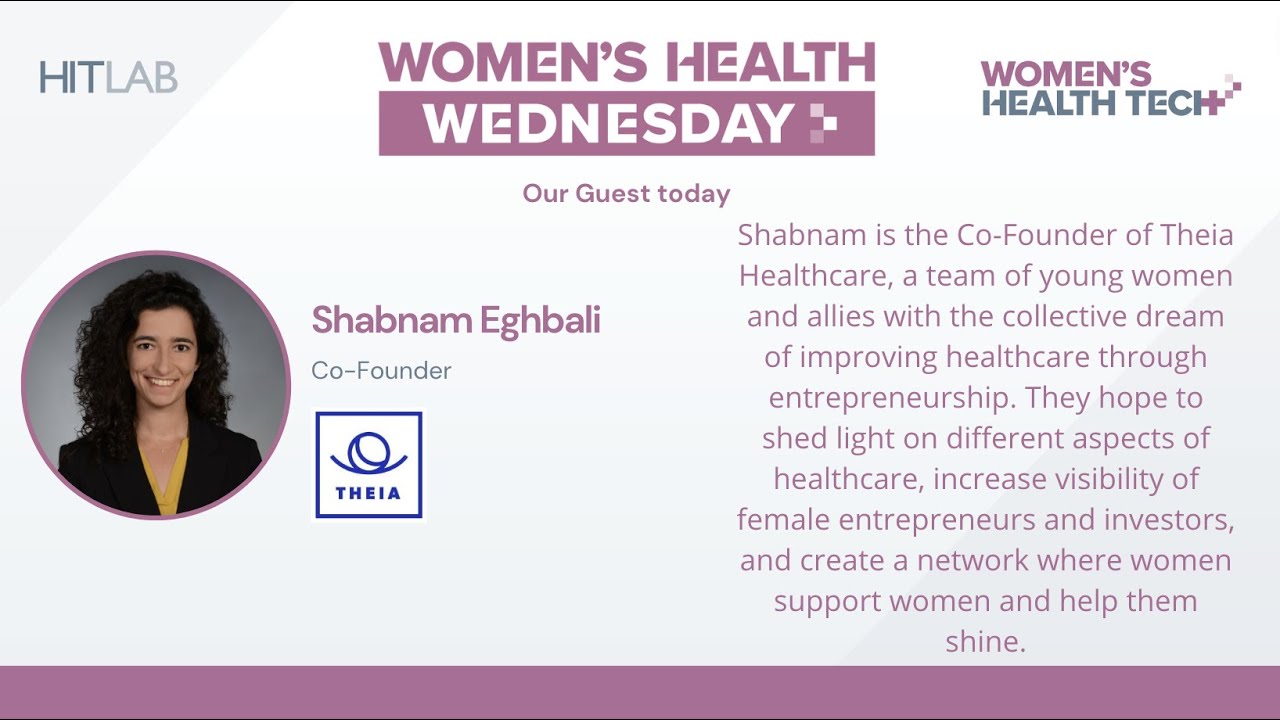 HITLAB

WOMEN'S HEALTH
WEDNESDAY

WOMEN'S
HEALTH TECH

Our Guest today

Shabnam Eghbali

Co-Founder

THEIA

Shabnam is the Co-Founder of Theia Healthcare, a team of young women and allies with the collective dream of improving healthcare through entrepreneurship. They hope to shed light on different aspects of healthcare, increase visibility of female entrepreneurs and investors, and create a network where women support women and help them shine.